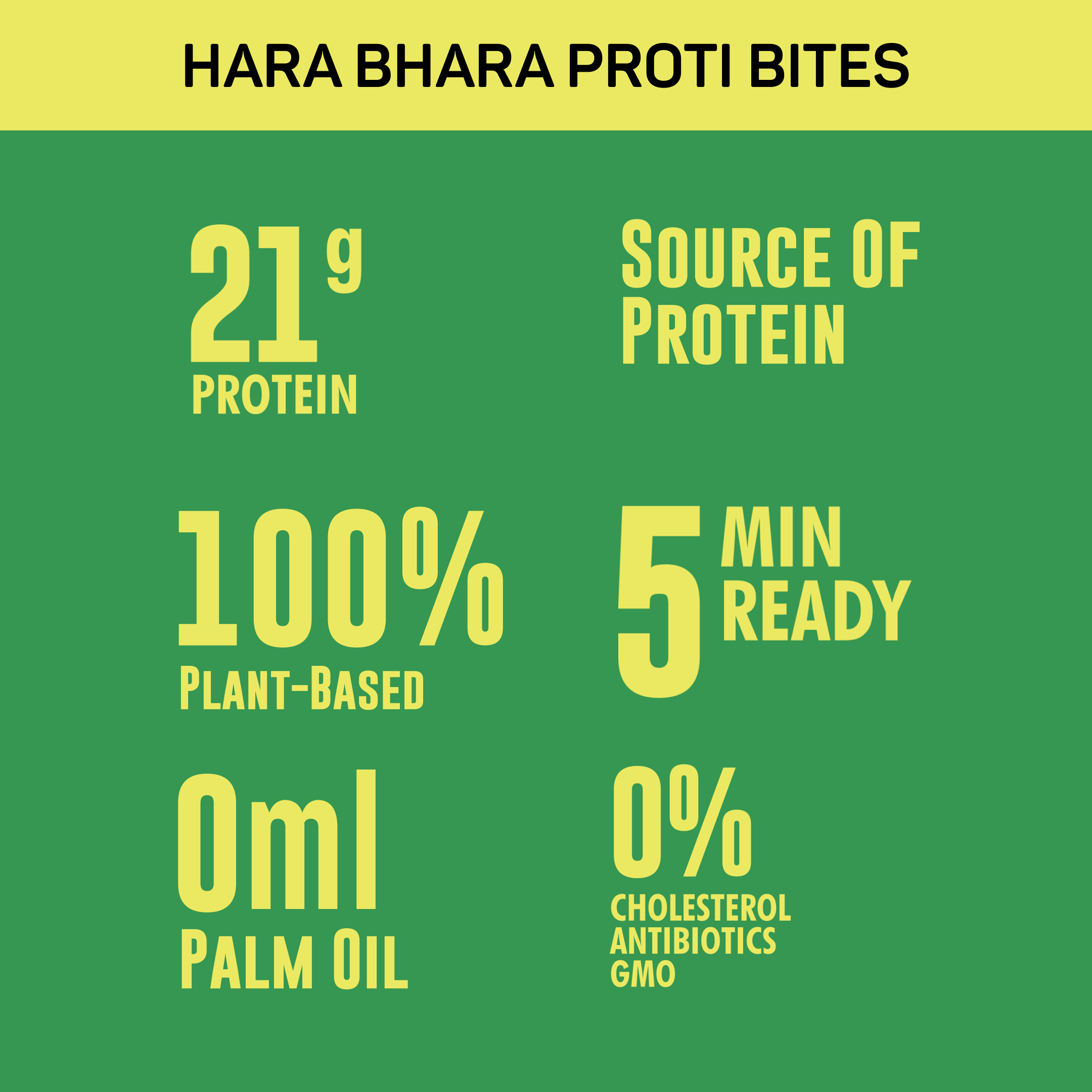 HARA BHARA PROTI BITES

21g
PROTEIN

SOURCE OF
PROTEIN

100%
PLANT-BASED

5 MIN
READY

0ml
PALM OIL

0%
CHOLESTEROL
ANTIBIOTICS
GMO